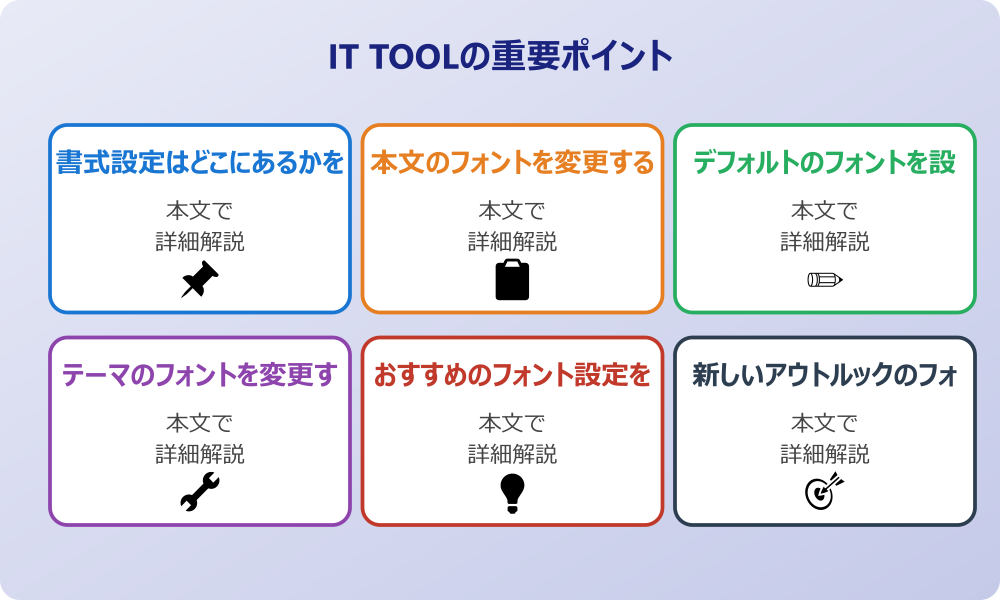 IT TOOLの重要ポイント

書式設定はどこにあるかを

本文で
詳細解説

本文のフォントを変更する

本文で
詳細解説

デフォルトのフォントを設

本文で
詳細解説

テーマのフォントを変更す

本文で
詳細解説

おすすめのフォント設定を

本文で
詳細解説

新しいアウトルックのフォ

本文で
詳細解説